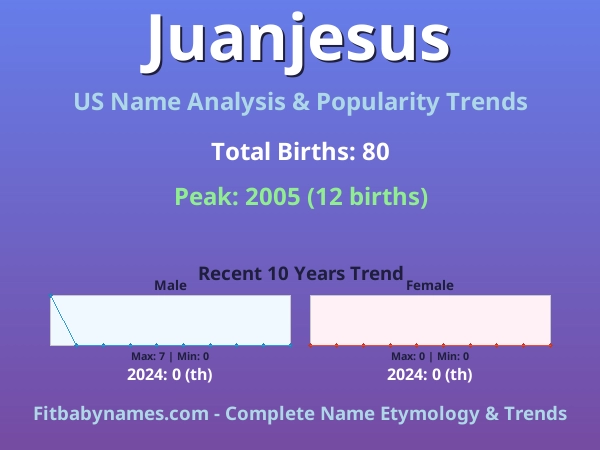 Juanjesus

US Name Analysis & Popularity Trends

Total Births: 80

Peak: 2005 (12 births)

Recent 10 Years Trend

Male

Max: 7 | Min: 0

2024: 0 (th)

Female

Max: 0 | Min: 0

2024: 0 (th)

Fitbabynames.com - Complete Name Etymology & Trends